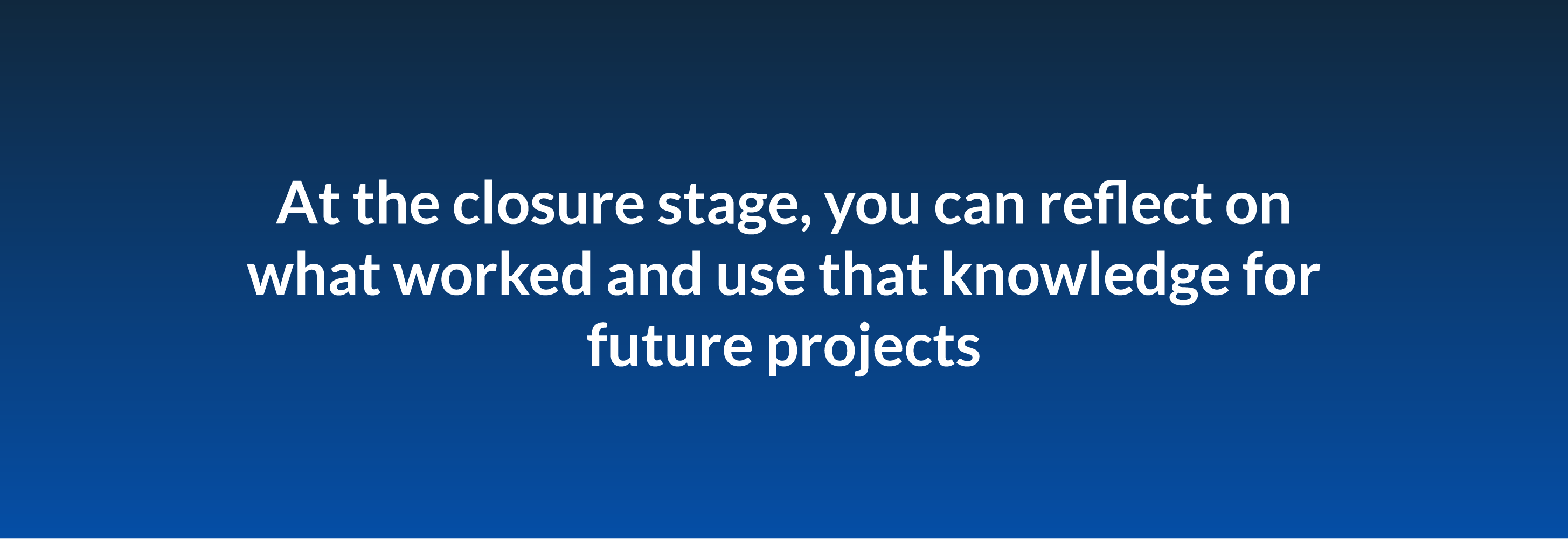 At the closure stage, you can reflect on what worked and use that knowledge for future projects